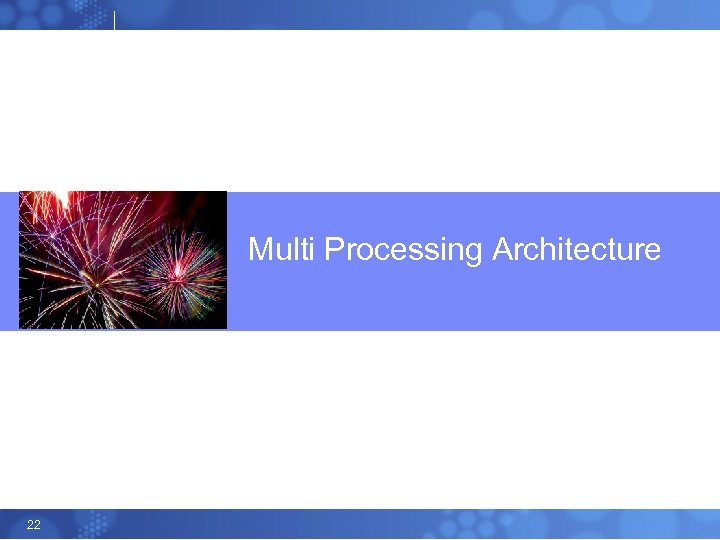 Multi Processing Architecture

22